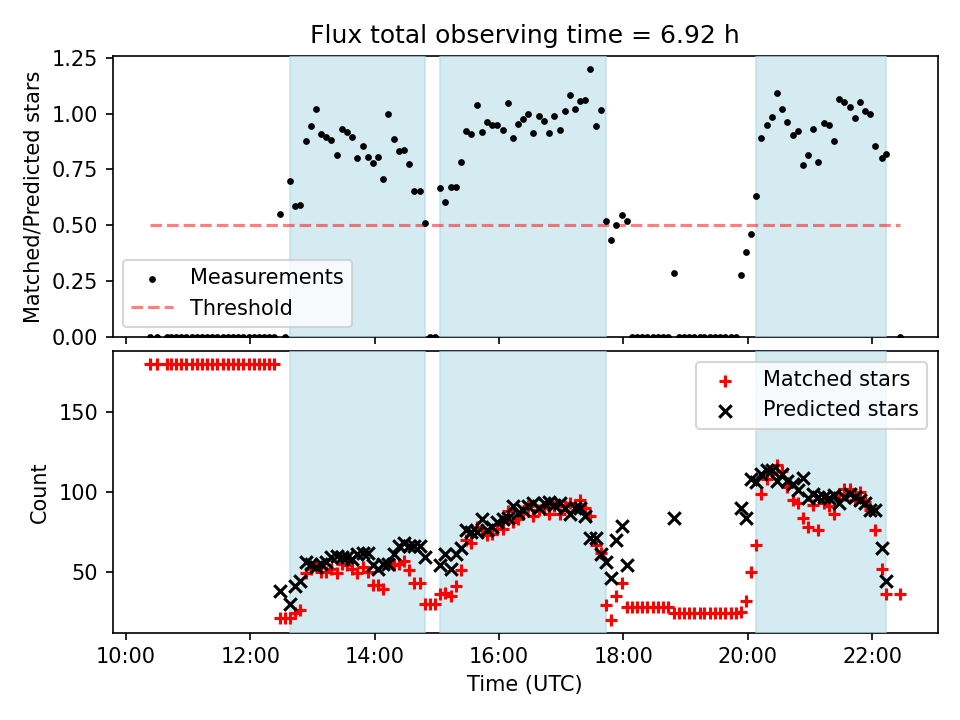 Flux total observing time = 6.92 h

Matched/Predicted stars

1.25
1.00
0.75
0.50
0.25
0.00

Measurements
Threshold

Count

150
100
50

Matched stars
Predicted stars

10:00
12:00
14:00
16:00
18:00
20:00
22:00

Time (UTC)